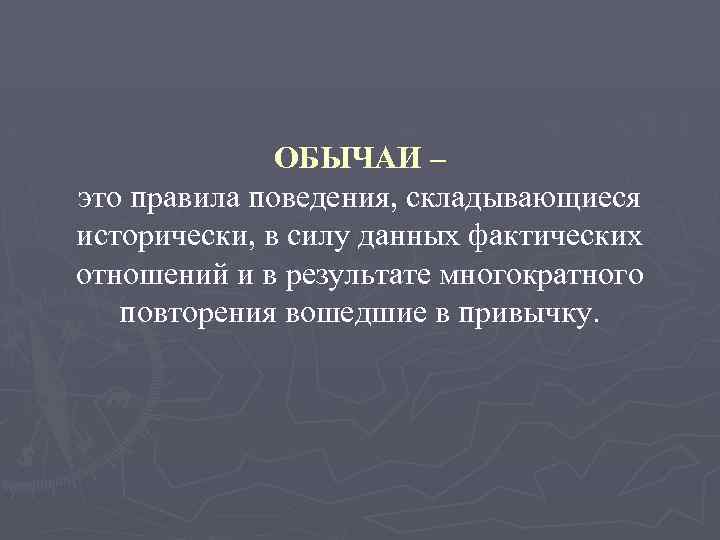 ОБЫЧАИ –
это правила поведения, складывающиеся исторически, в силу данных фактических отношений и в результате многократного повторения вошедшие в привычку.